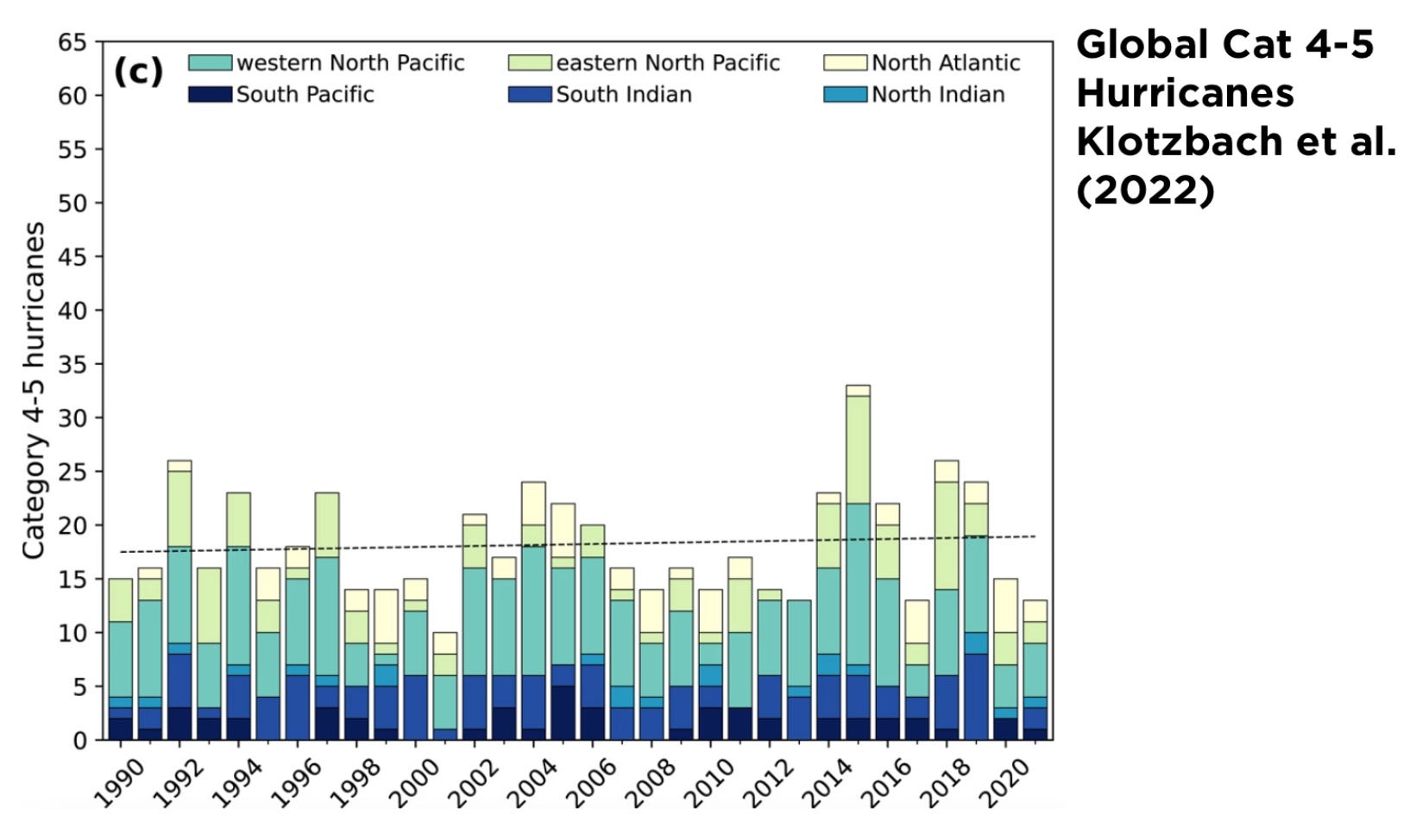 Global Cat 4-5 Hurricanes Klotzbach et al. (2022)

(c)

western North Pacific
eastern North Pacific
North Atlantic
South Pacific
South Indian
North Indian

Category 4-5 hurricanes

65
60
55
50
45
40
35
30
25
20
15
10
5
0

1990
1992
1994
1996
1998
2000
2002
2004
2006
2008
2010
2012
2014
2016
2018
2020